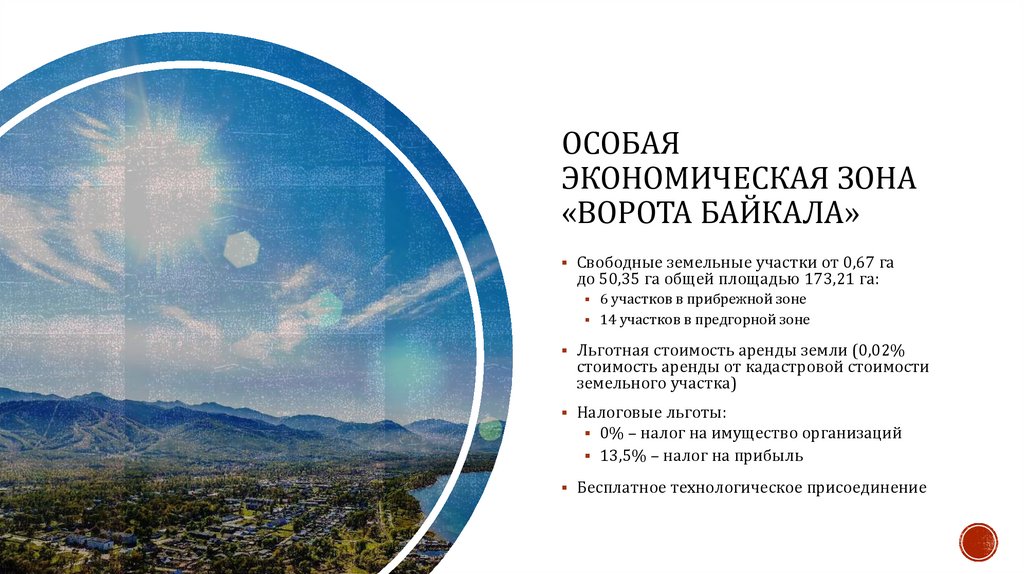 ОСОБАЯ ЭКОНОМИЧЕСКАЯ ЗОНА «ВОРОТА БАЙКАЛА»

▪ Свободные земельные участки от 0,67 га до 50,35 га общей площадью 173,21 га:
▪ 6 участков в прибрежной зоне
▪ 14 участков в предгорной зоне

▪ Льготная стоимость аренды земли (0,02% стоимость аренды от кадастровой стоимости земельного участка)

▪ Налоговые льготы:
▪ 0% – налог на имущество организаций
▪ 13,5% – налог на прибыль

▪ Бесплатное технологическое присоединение